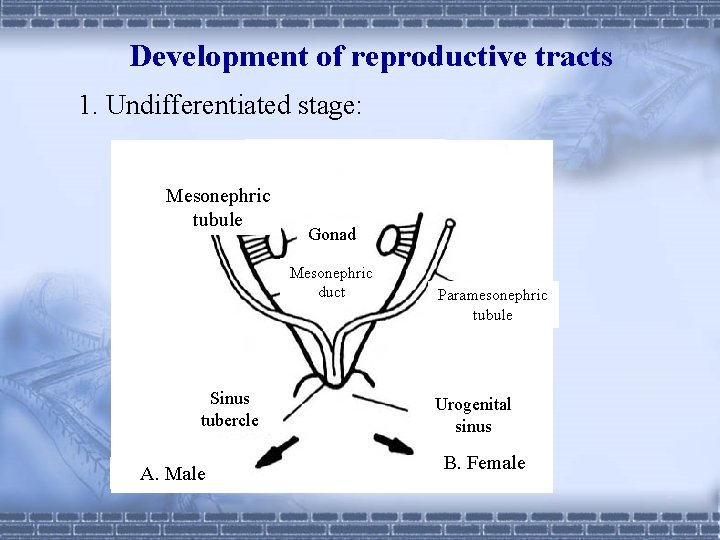 Development of reproductive tracts

1. Undifferentiated stage:

Mesonephric tubule

Gonad

Mesonephric duct

Paramesonephric tubule

Sinus tubercle

Urogenital sinus

A. Male

B. Female